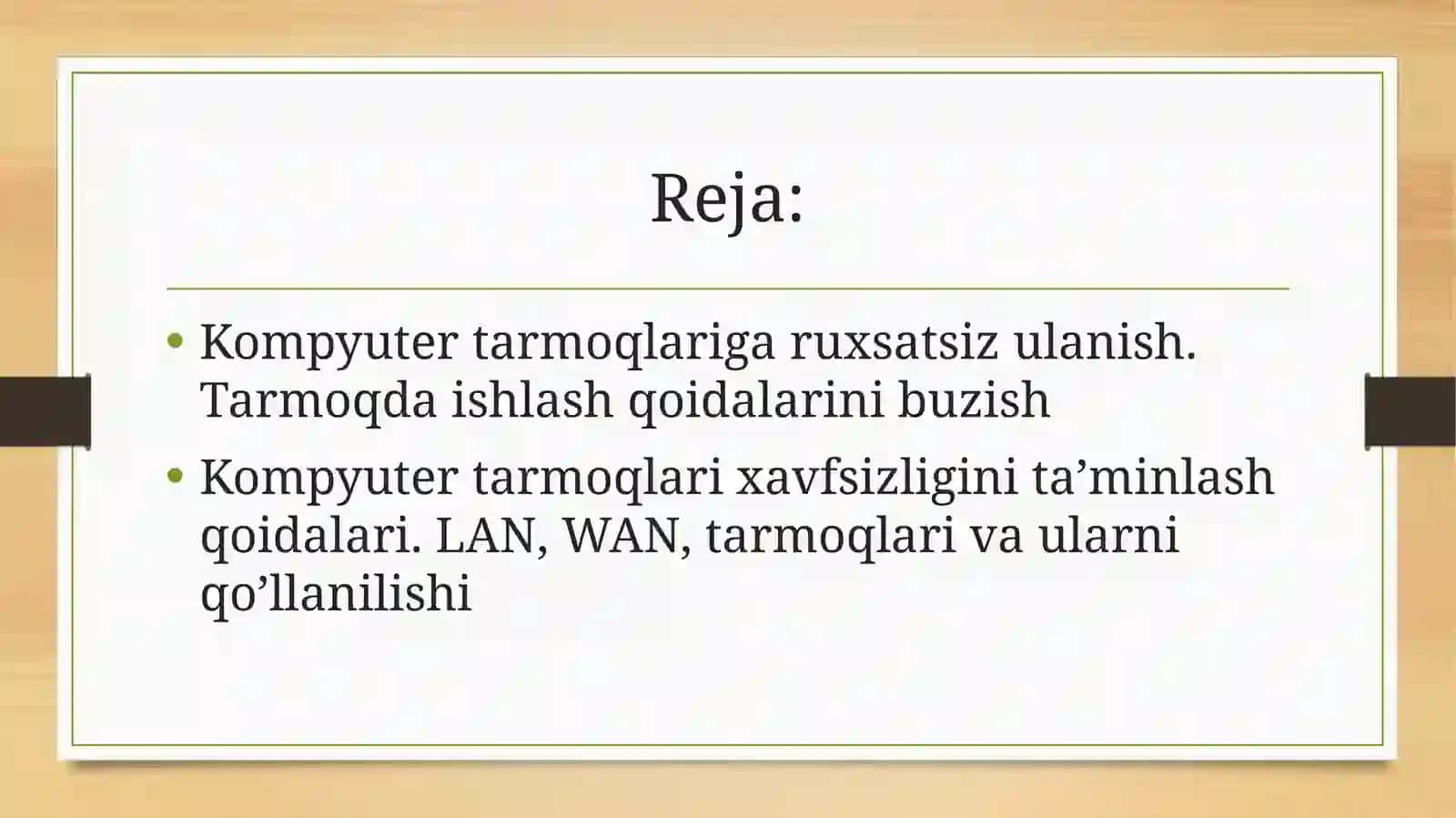 Reja:

• Kompyuter tarmoqlariga ruxsatsiz ulanish. Tarmoqda ishlash qoidalarini buzish

• Kompyuter tarmoqlari xavfsizligini ta’minlash qoidalari. LAN, WAN, tarmoqlari va ularni qo’llanilishi